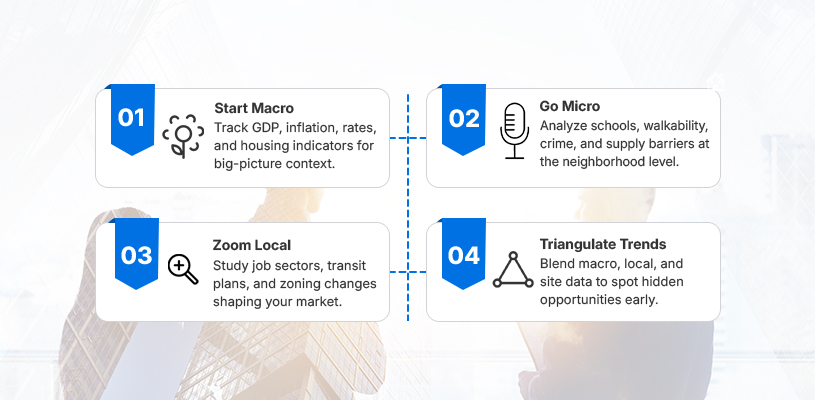 01

Start Macro
Track GDP, inflation, rates, and housing indicators for big-picture context.

02

Go Micro
Analyze schools, walkability, crime, and supply barriers at the neighborhood level.

03

Zoom Local
Study job sectors, transit plans, and zoning changes shaping your market.

04

Triangulate Trends
Blend macro, local, and site data to spot hidden opportunities early.